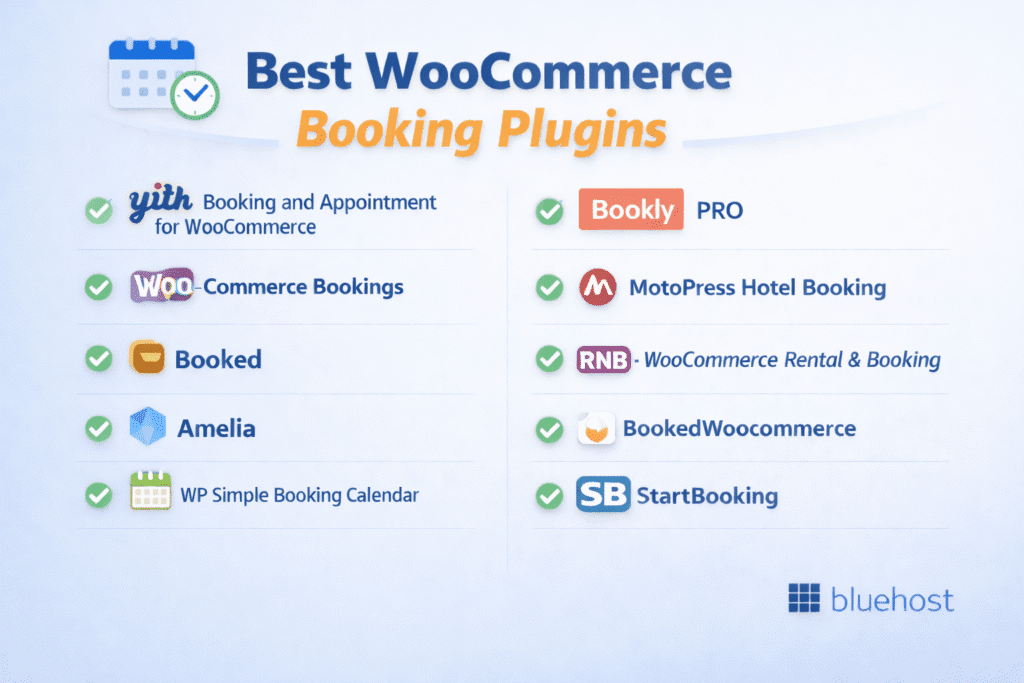 Best WooCommerce
Booking Plugins

yith Booking and Appointment for WooCommerce

Woo-Commerce Bookings

Booked

Amelia

WP Simple Booking Calendar

Bookly PRO

MotoPress Hotel Booking

RNB - WooCommerce Rental & Booking

BookedWoocommerce

SB StartBooking

bluehost